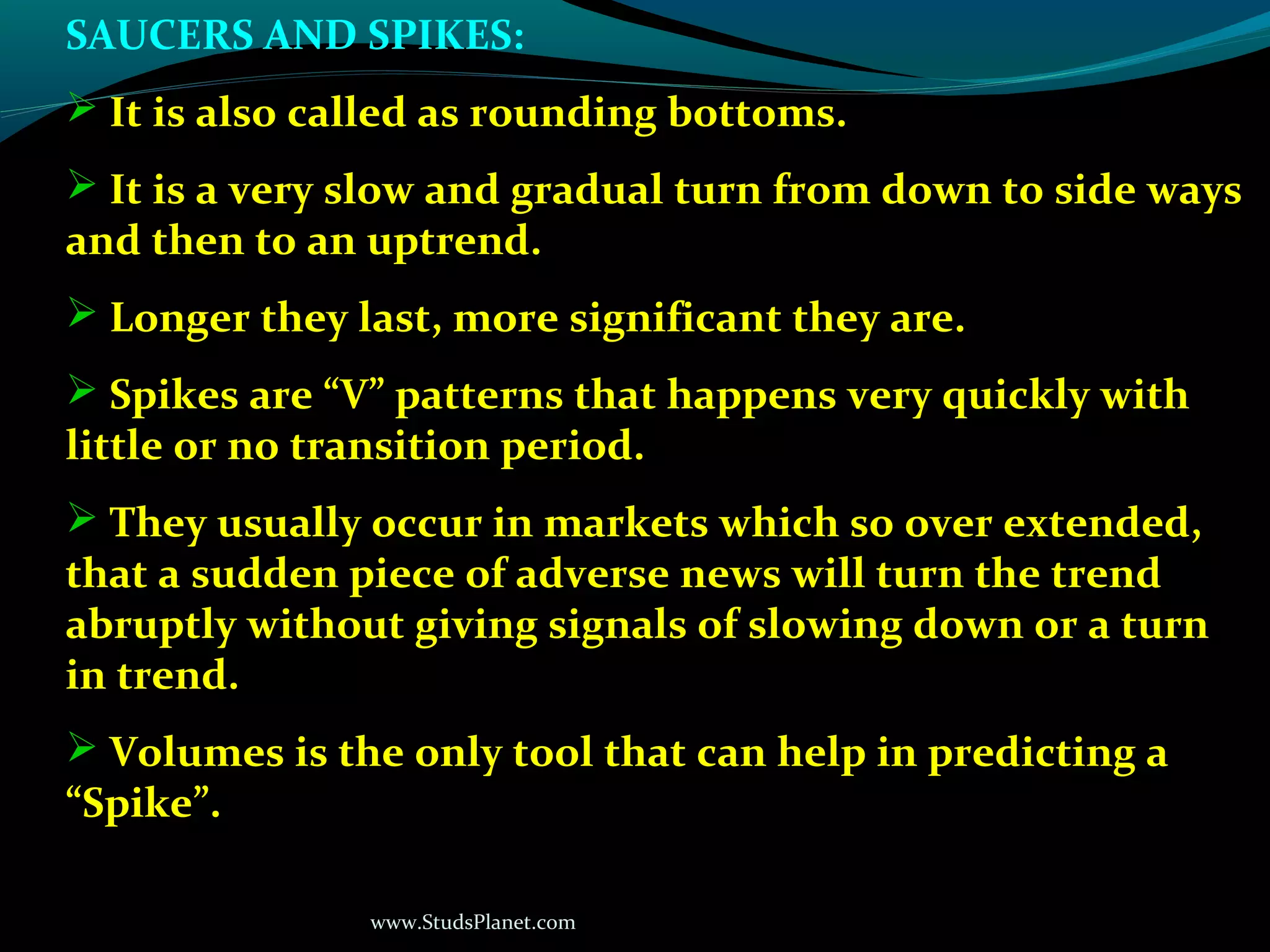 SAUCERS AND SPIKES:

➢ It is also called as rounding bottoms.

➢ It is a very slow and gradual turn from down to side ways and then to an uptrend.

➢ Longer they last, more significant they are.

➢ Spikes are “V” patterns that happens very quickly with little or no transition period.

➢ They usually occur in markets which so over extended, that a sudden piece of adverse news will turn the trend abruptly without giving signals of slowing down or a turn in trend.

➢ Volumes is the only tool that can help in predicting a “Spike”.

www.StudsPlanet.com